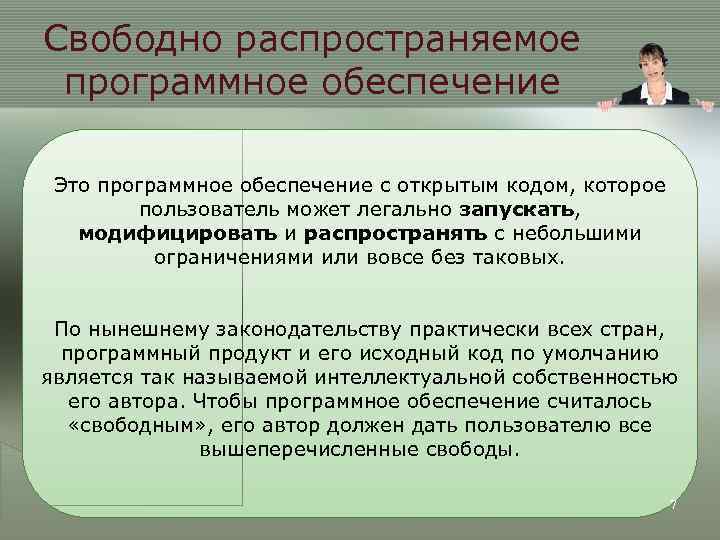 Свободно распространяемое программное обеспечение

Это программное обеспечение с открытым кодом, которое пользователь может легально запускать, модифицировать и распространять с небольшими ограничениями или вовсе без таковых.

По нынешнему законодательству практически всех стран, программный продукт и его исходный код по умолчанию является так называемой интеллектуальной собственностью его автора. Чтобы программное обеспечение считалось «свободным», его автор должен дать пользователю все вышеперечисленные свободы.

7